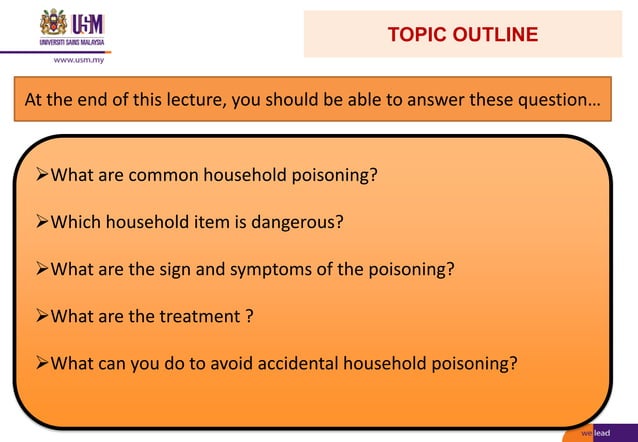 USM
UNIVERSITI SAINS MALAYSIA
www.usm.my

TOPIC OUTLINE

At the end of this lecture, you should be able to answer these question…

➢What are common household poisoning?

➢Which household item is dangerous?

➢What are the sign and symptoms of the poisoning?

➢What are the treatment ?

➢What can you do to avoid accidental household poisoning?

we lead